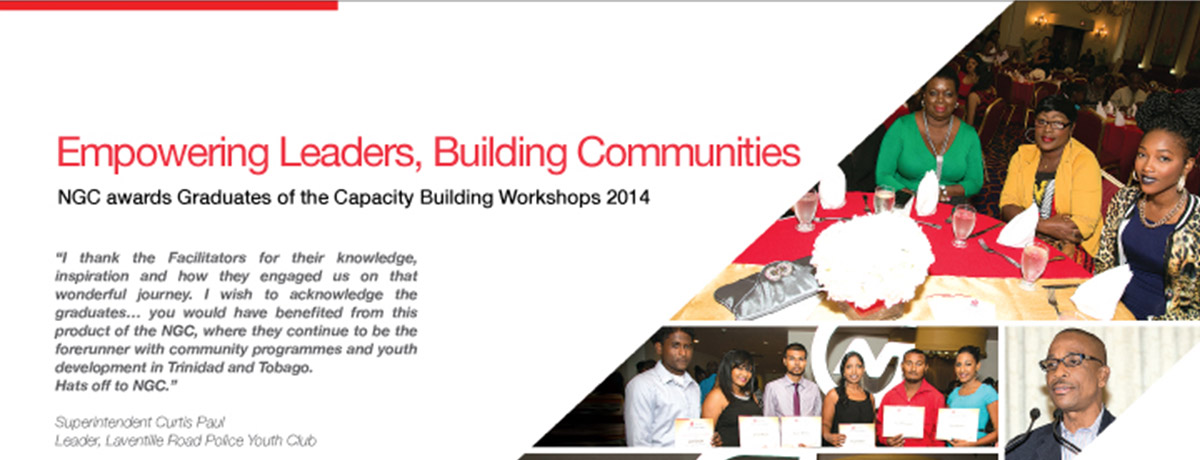 Empowering Leaders, Building Communities

NGC awards Graduates of the Capacity Building Workshops 2014

"I thank the Facilitators for their knowledge, inspiration and how they engaged us on that wonderful journey. I wish to acknowledge the graduates... you would have benefited from this product of the NGC, where they continue to be the forerunner with community programmes and youth development in Trinidad and Tobago. Hats off to NGC."

Superintendent Curtis Paul
Leader, Laventille Road Police Youth Club